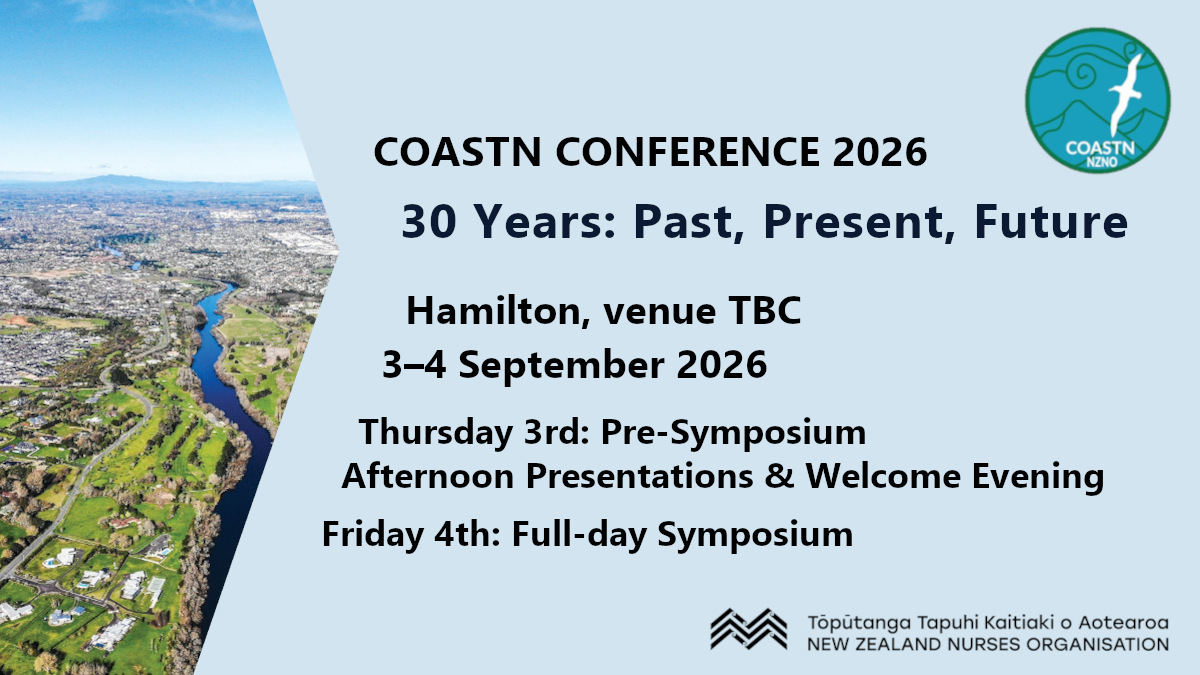 COASTN NZNO

COASTN CONFERENCE 2026

30 Years: Past, Present, Future

Hamilton, venue TBC

3–4 September 2026

Thursday 3rd: Pre-Symposium Afternoon Presentations & Welcome Evening

Friday 4th: Full-day Symposium

Tōpūtanga Tapuhi Kaitiaki o Aotearoa
NEW ZEALAND NURSES ORGANISATION